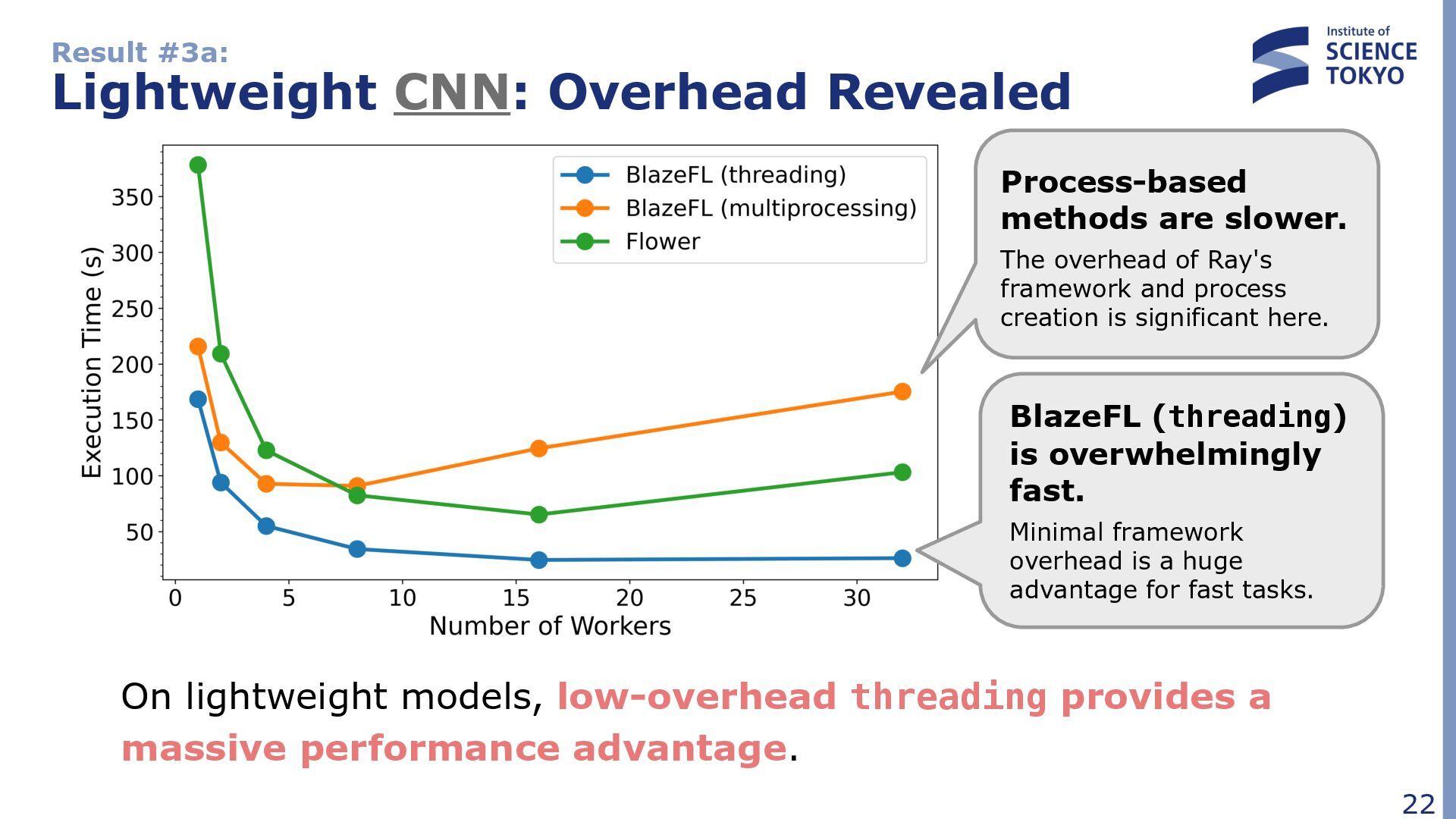 Result #3a:
Lightweight CNN: Overhead Revealed

Institute of SCIENCE TOKYO

BlazeFL (threading)
BlazeFL (multiprocessing)
Flower

Execution Time (s)
350
300
250
200
150
100
50

0 5 10 15 20 25 30
Number of Workers

Process-based methods are slower.
The overhead of Ray's framework and process creation is significant here.

BlazeFL (threading) is overwhelmingly fast.
Minimal framework overhead is a huge advantage for fast tasks.

On lightweight models, low-overhead threading provides a massive performance advantage.

22